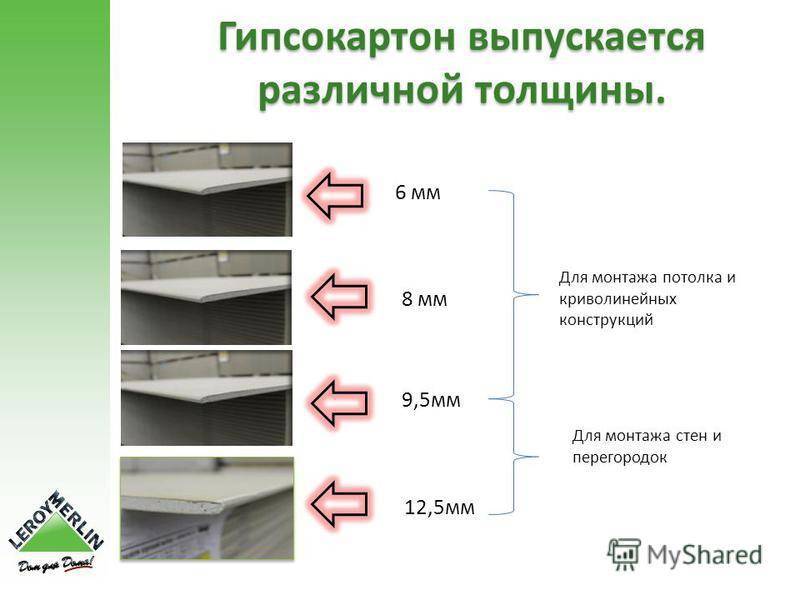 Гипсокартон выпускается различной толщины.

6 мм

8 мм

9,5мм

12,5мм

Для монтажа потолка и криволинейных конструкций

Для монтажа стен и перегородок

LEROY MERLIN

Дом для Дома!

MyShared